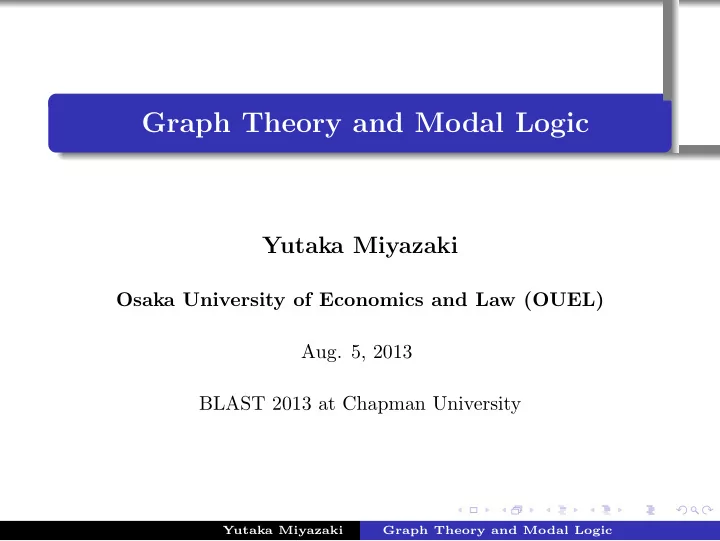 Graph Theory and Modal Logic

Yutaka Miyazaki

Osaka University of Economics and Law (OUEL)

Aug. 5, 2013

BLAST 2013 at Chapman University

Yutaka Miyazaki Graph Theory and Modal Logic